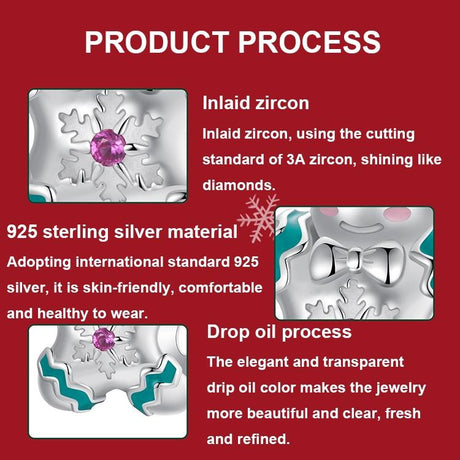 PRODUCT PROCESS

Inlaid zircon

Inlaid zircon, using the cutting standard of 3A zircon, shining like diamonds.

925 sterling silver material

Adopting international standard 925 silver, it is skin-friendly, comfortable and healthy to wear.

Drop oil process

The elegant and transparent drip oil color makes the jewelry more beautiful and clear, fresh and refined.